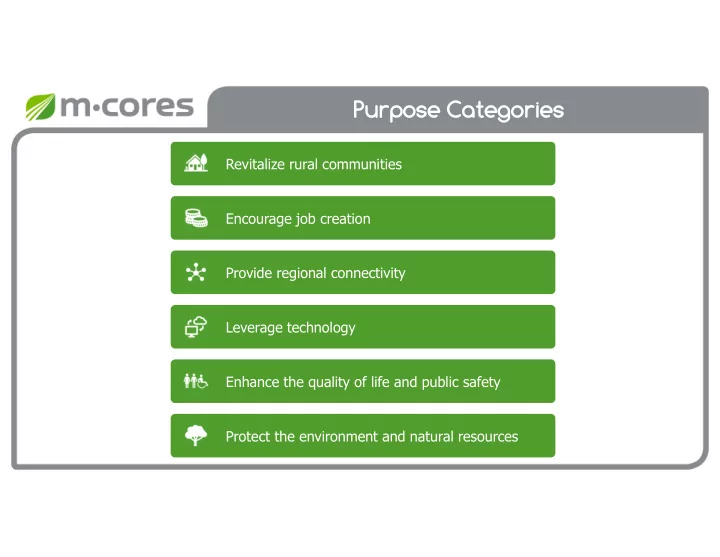 m·cores

Purpose Categories

Revitalize rural communities

Encourage job creation

Provide regional connectivity

Leverage technology

Enhance the quality of life and public safety

Protect the environment and natural resources